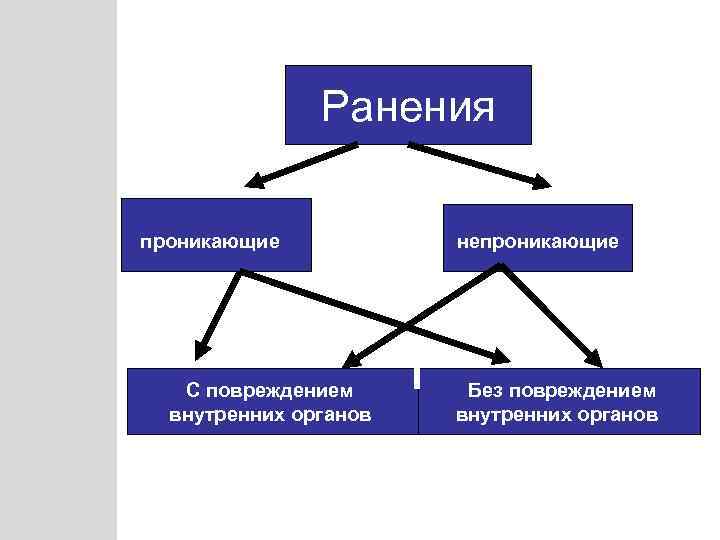 Ранения

проникающие

непроникающие

С повреждением внутренних органов

Без повреждением внутренних органов